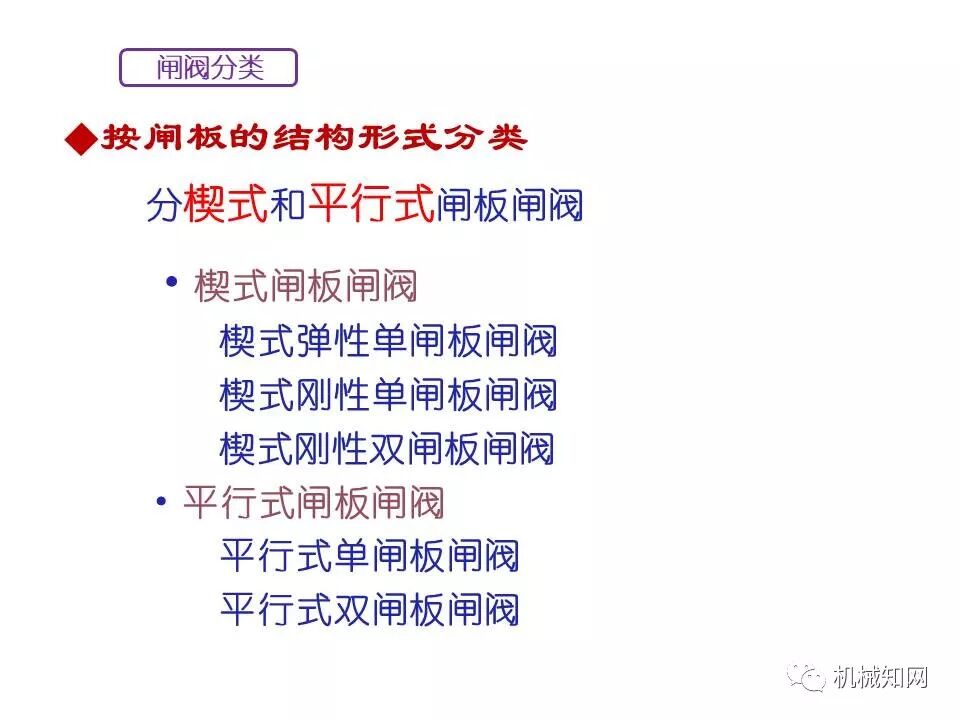 闸阀分类

◆按闸板的结构形式分类

分楔式和平行式闸板闸阀

• 楔式闸板闸阀

楔式弹性单闸板闸阀

楔式刚性单闸板闸阀

楔式刚性双闸板闸阀

• 平行式闸板闸阀

平行式单闸板闸阀

平行式双闸板闸阀

机械知网